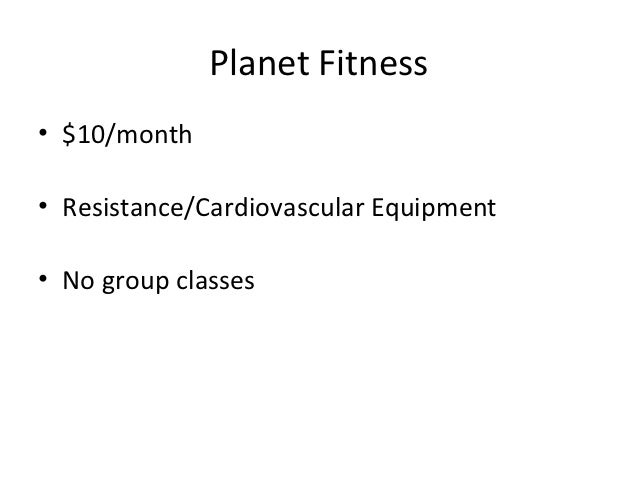 Planet Fitness

• \$10/month

• Resistance/Cardiovascular Equipment

• No group classes